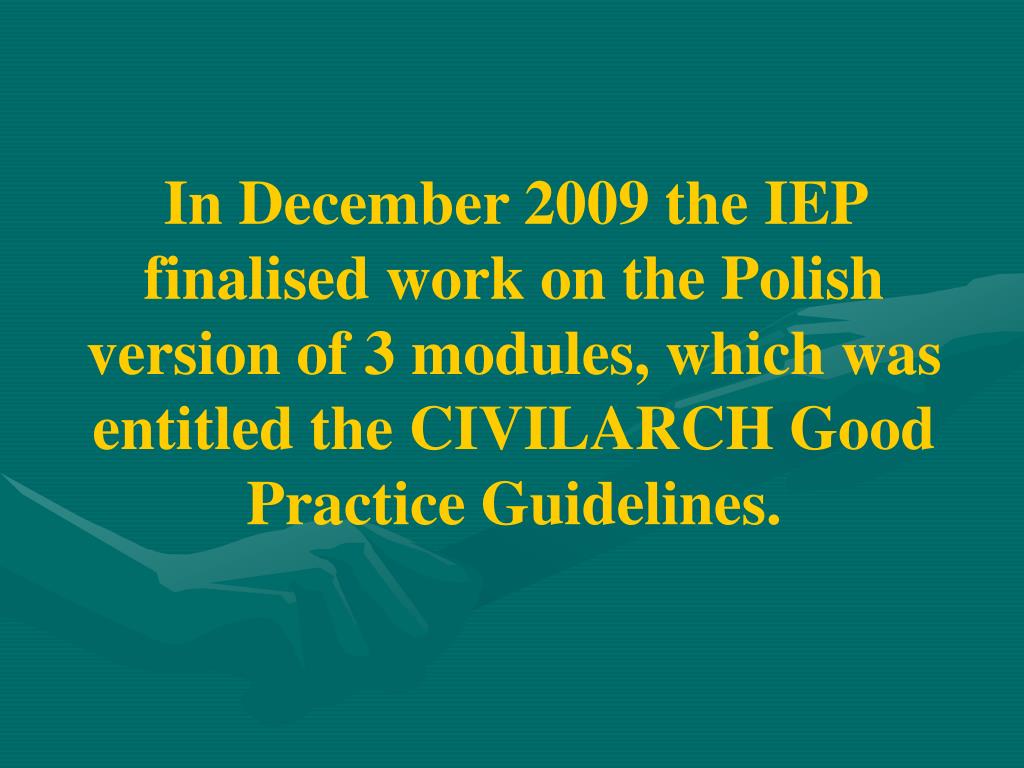 In December 2009 the IEP finalised work on the Polish version of 3 modules, which was entitled the CIVILARCH Good Practice Guidelines.